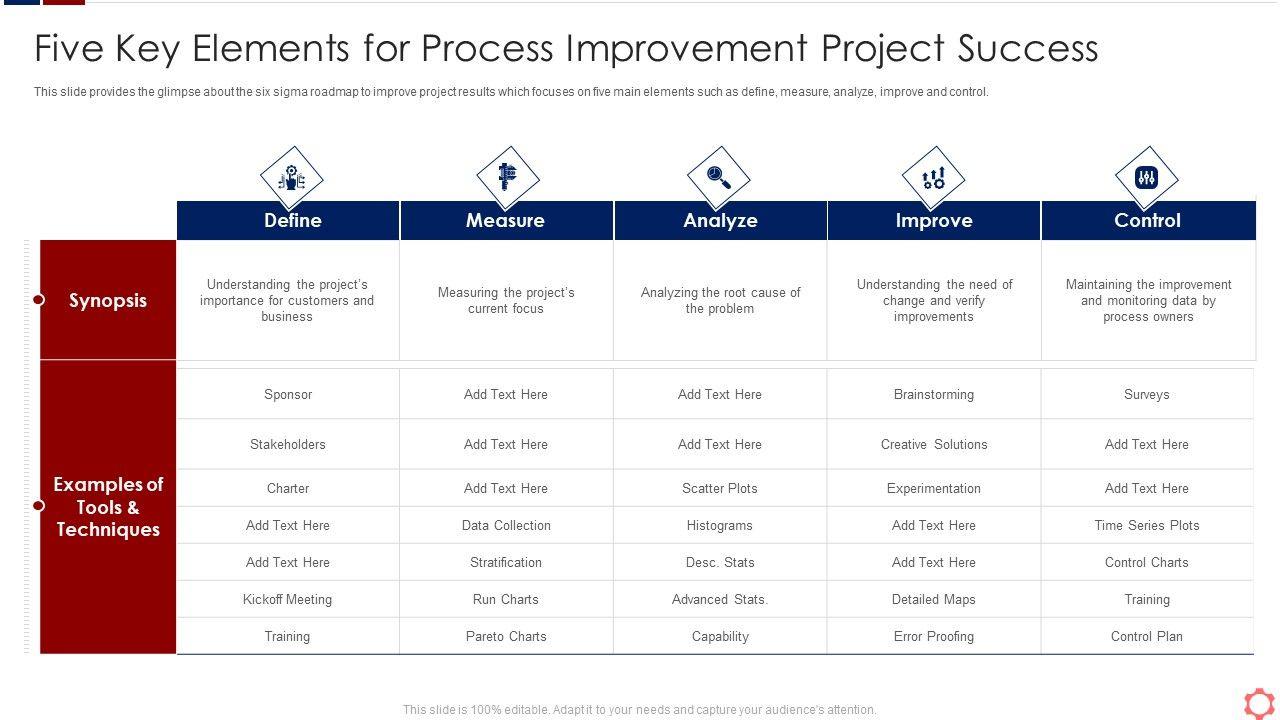 Five Key Elements for Process Improvement Project Success

This slide provides the glimpse about the six sigma roadmap to improve project results which focuses on five main elements such as define, measure, analyze, improve and control.

| | Define | Measure | Analyze | Improve | Control |
|---|---|---|---|---|---|
| Synopsis | Understanding the project's importance for customers and business | Measuring the project's current focus | Analyzing the root cause of the problem | Understanding the need of change and verify improvements | Maintaining the improvement and monitoring data by process owners |
| Examples of Tools & Techniques | Sponsor | Add Text Here | Add Text Here | Brainstorming | Surveys |
| | Stakeholders | Add Text Here | Add Text Here | Creative Solutions | Add Text Here |
| | Charter | Add Text Here | Scatter Plots | Experimentation | Add Text Here |
| | Add Text Here | Data Collection | Histograms | Add Text Here | Time Series Plots |
| | Add Text Here | Stratification | Desc. Stats | Add Text Here | Control Charts |
| | Kickoff Meeting | Run Charts | Advanced Stats. | Detailed Maps | Training |
| | Training | Pareto Charts | Capability | Error Proofing | Control Plan |

This slide is 100% editable. Adapt it to your needs and capture your audience's attention.